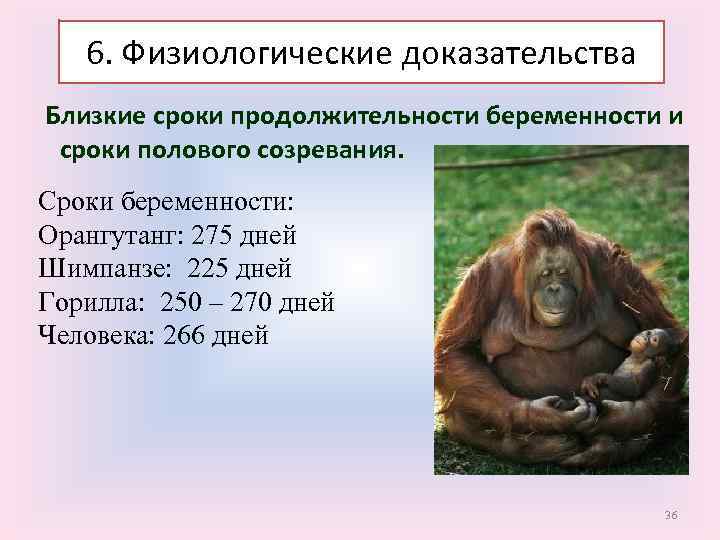 6. Физиологические доказательства

Близкие сроки продолжительности беременности и сроки полового созревания.

Сроки беременности:
Орангутанг: 275 дней
Шимпанзе: 225 дней
Горилла: 250 – 270 дней
Человека: 266 дней

36